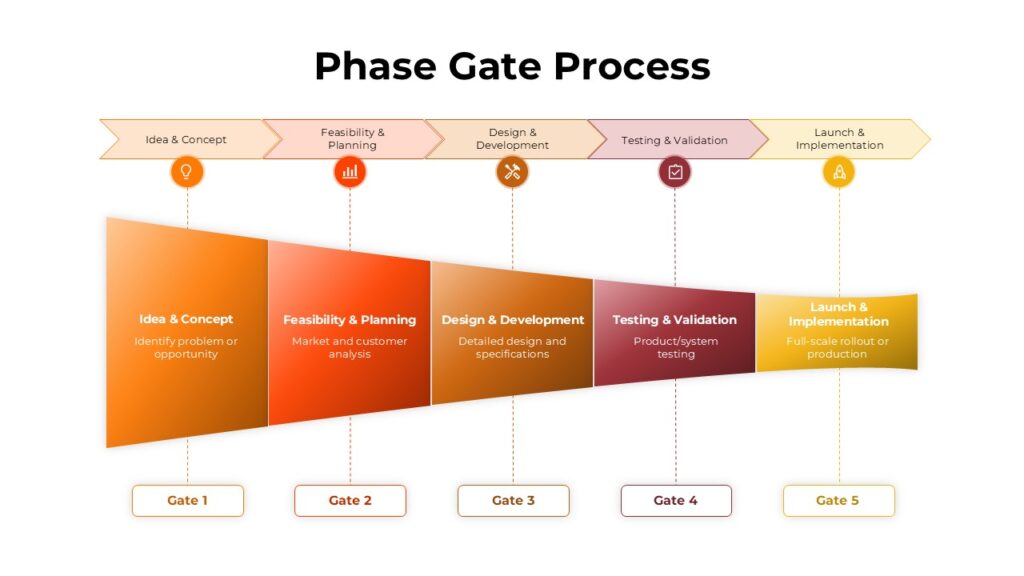 Phase Gate Process

Idea & Concept

Feasibility & Planning

Design & Development

Testing & Validation

Launch & Implementation

Idea & Concept
Identify problem or opportunity

Feasibility & Planning
Market and customer analysis

Design & Development
Detailed design and specifications

Testing & Validation
Product/system testing

Launch & Implementation
Full-scale rollout or production

Gate 1

Gate 2

Gate 3

Gate 4

Gate 5